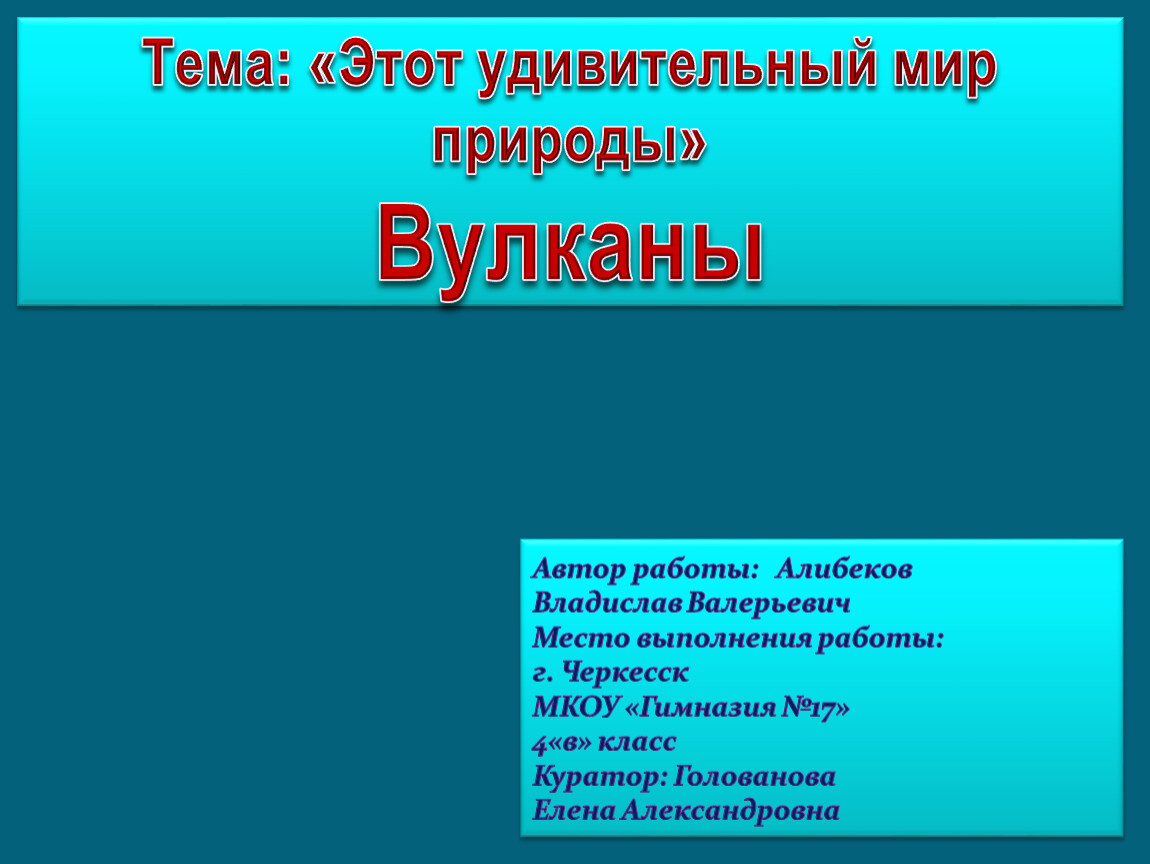 Тема: «Этот удивительный мир природы»
Вулканы

Автор работы: Алибеков Владислав Валерьевич
Место выполнения работы: г. Черкесск
МКОУ «Гимназия №17»
4«в» класс
Куратор: Голованова Елена Александровна